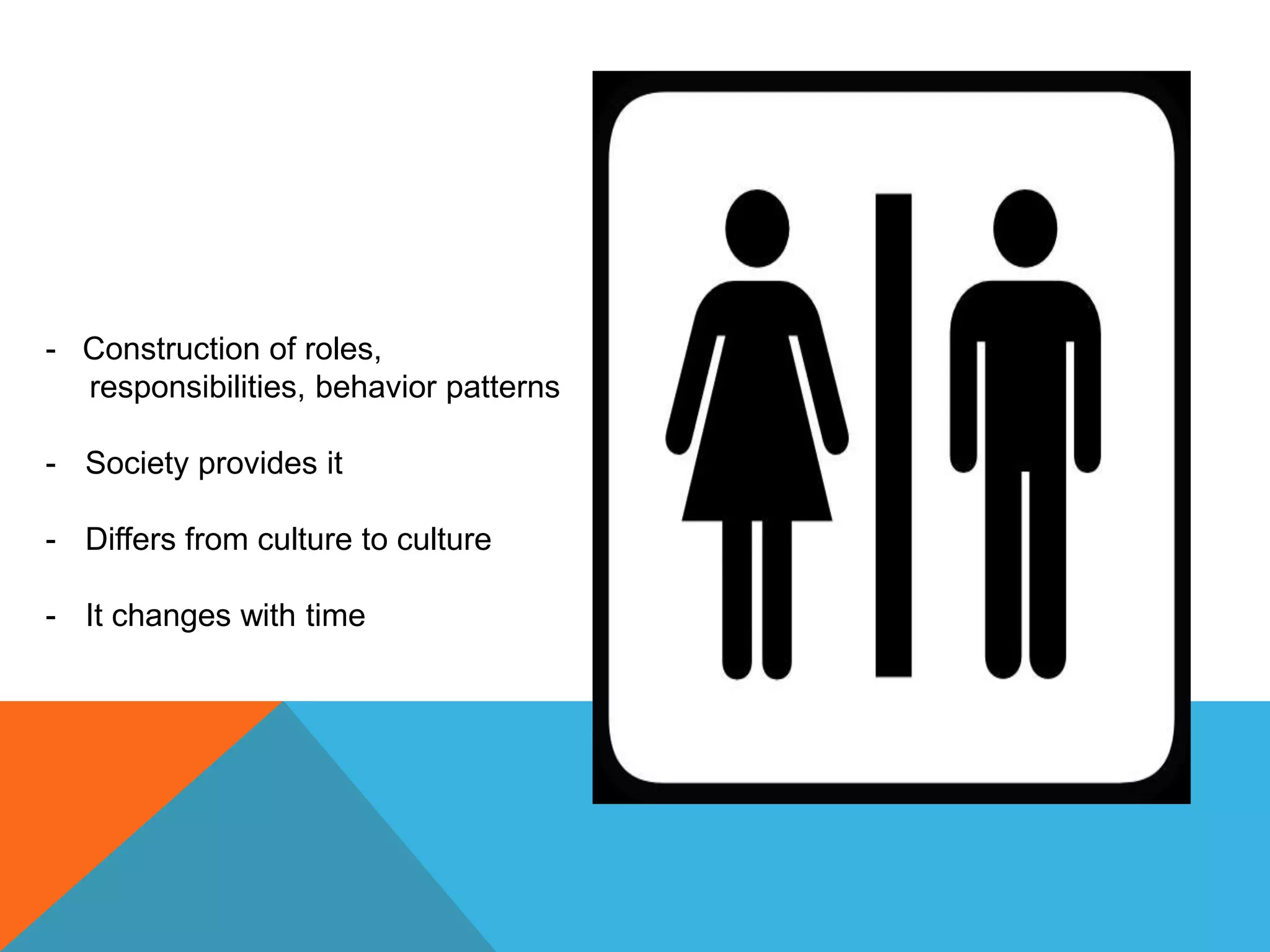 - Construction of roles, responsibilities, behavior patterns

- Society provides it

- Differs from culture to culture

- It changes with time